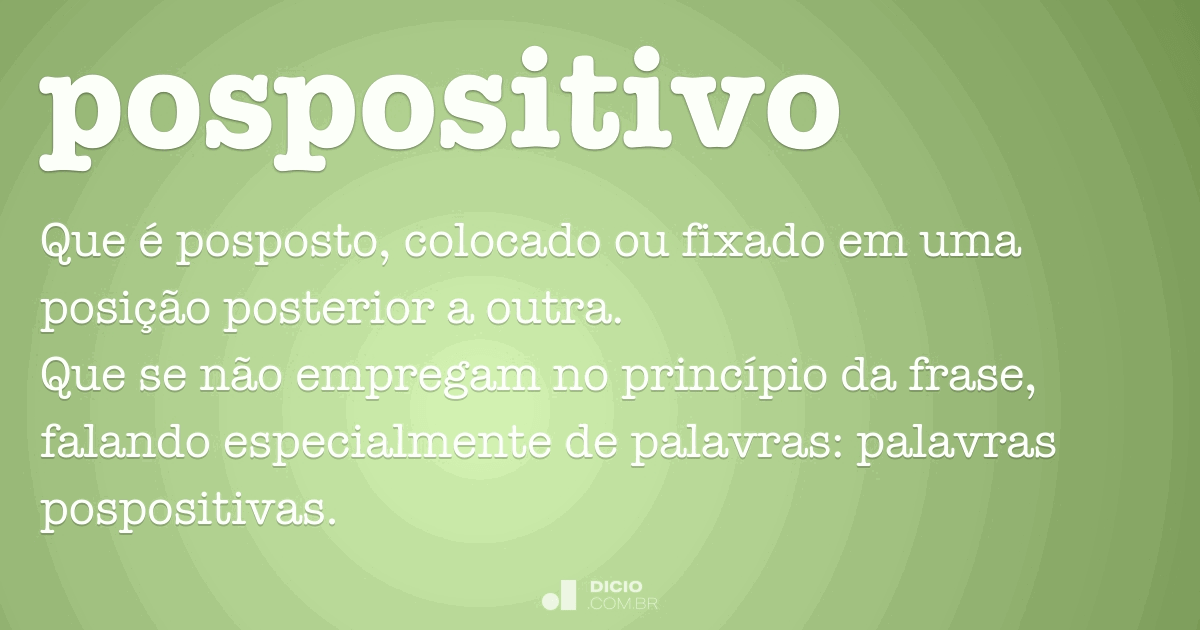 pospositivo

Que é posposto, colocado ou fixado em uma posição posterior a outra.
Que se não empregam no princípio da frase, falando especialmente de palavras: palavras pospositivas.

DICIO
.COM.BR